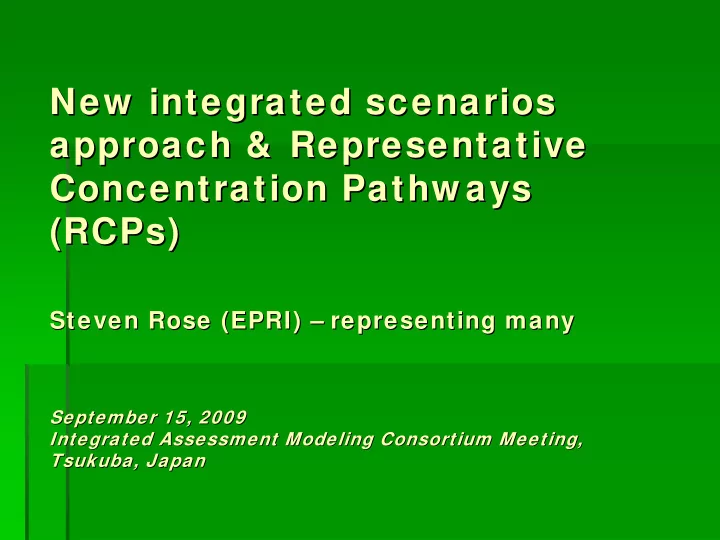 New integrated scenarios approach & Representative Concentration Pathways (RCPs)

Steven Rose (EPRI) – representing many

September 15, 2009
Integrated Assessment Modeling Consortium Meeting, Tsukuba, Japan